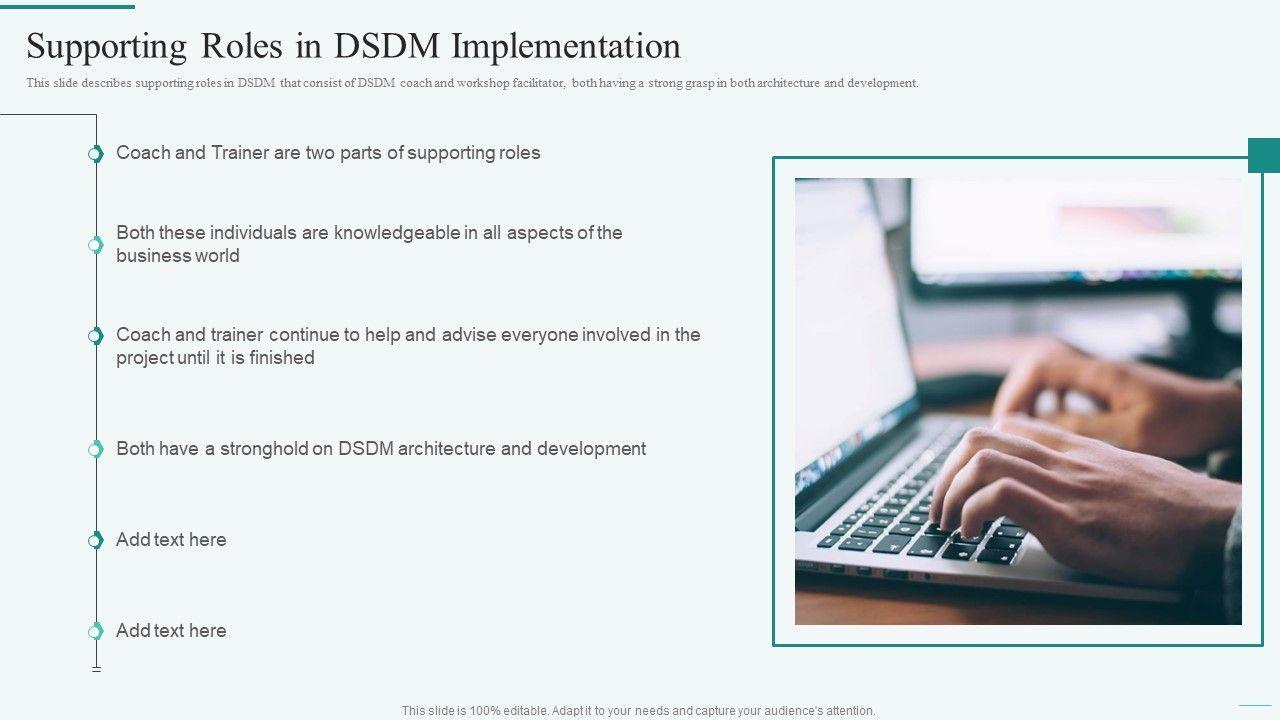 Supporting Roles in DSDM Implementation

This slide describes supporting roles in DSDM that consist of DSDM coach and workshop facilitator, both having a strong grasp in both architecture and development.

Coach and Trainer are two parts of supporting roles

Both these individuals are knowledgeable in all aspects of the business world

Coach and trainer continue to help and advise everyone involved in the project until it is finished

Both have a stronghold on DSDM architecture and development

Add text here

Add text here

This slide is 100% editable. Adapt it to your needs and capture your audience's attention.